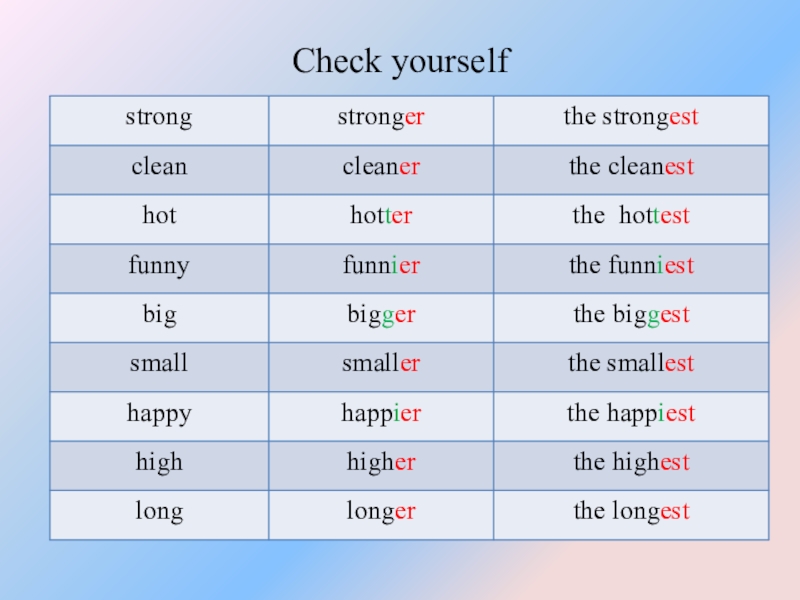 Check yourself

| strong | stronger | the strongest |
|---|---|---|
| clean | cleaner | the cleanest |
| hot | hotter | the  hottest |
| funny | funnier | the funniest |
| big | bigger | the biggest |
| small | smaller | the smallest |
| happy | happier | the happiest |
| high | higher | the highest |
| long | longer | the longest |